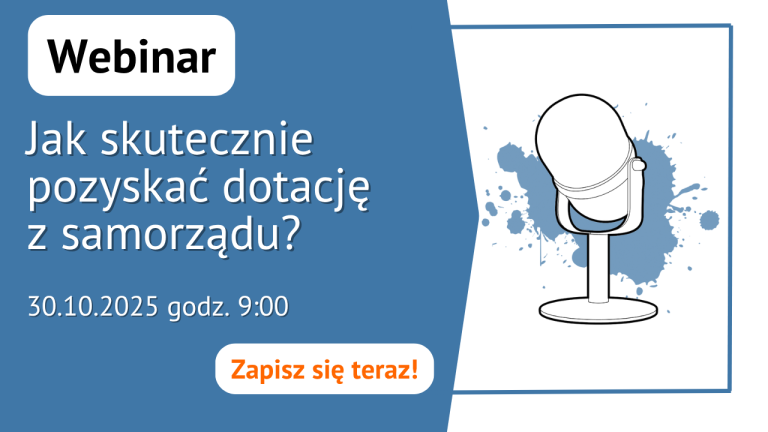 Webinar

Jak skutecznie pozyskać dotację z samorządu?

30.10.2025 godz. 9:00

Zapisz się teraz!